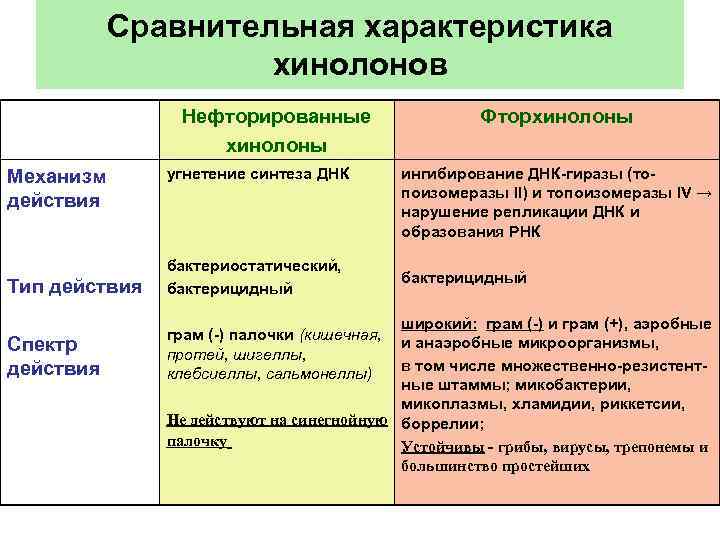 Сравнительная характеристика хинолонов

| | Нефторированные хинолоны | Фторхинолоны |
|---|---|---|
| Механизм действия | угнетение синтеза ДНК | ингибирование ДНК-гиразы (топоизомеразы II) и топоизомеразы IV → нарушение репликации ДНК и образования РНК |
| Тип действия | бактериостатический, бактерицидный | бактерицидный |
| Спектр действия | грам (-) палочки (кишечная, протей, шигеллы, клебсиеллы, сальмонеллы) Не действуют на синегнойную палочку | широкий: грам (-) и грам (+), аэробные и анаэробные микроорганизмы, в том числе множественно-резистентные штаммы; микобактерии, микоплазмы, хламидии, риккетсии, боррелии; Устойчивы - грибы, вирусы, трепонемы и большинство простейших |